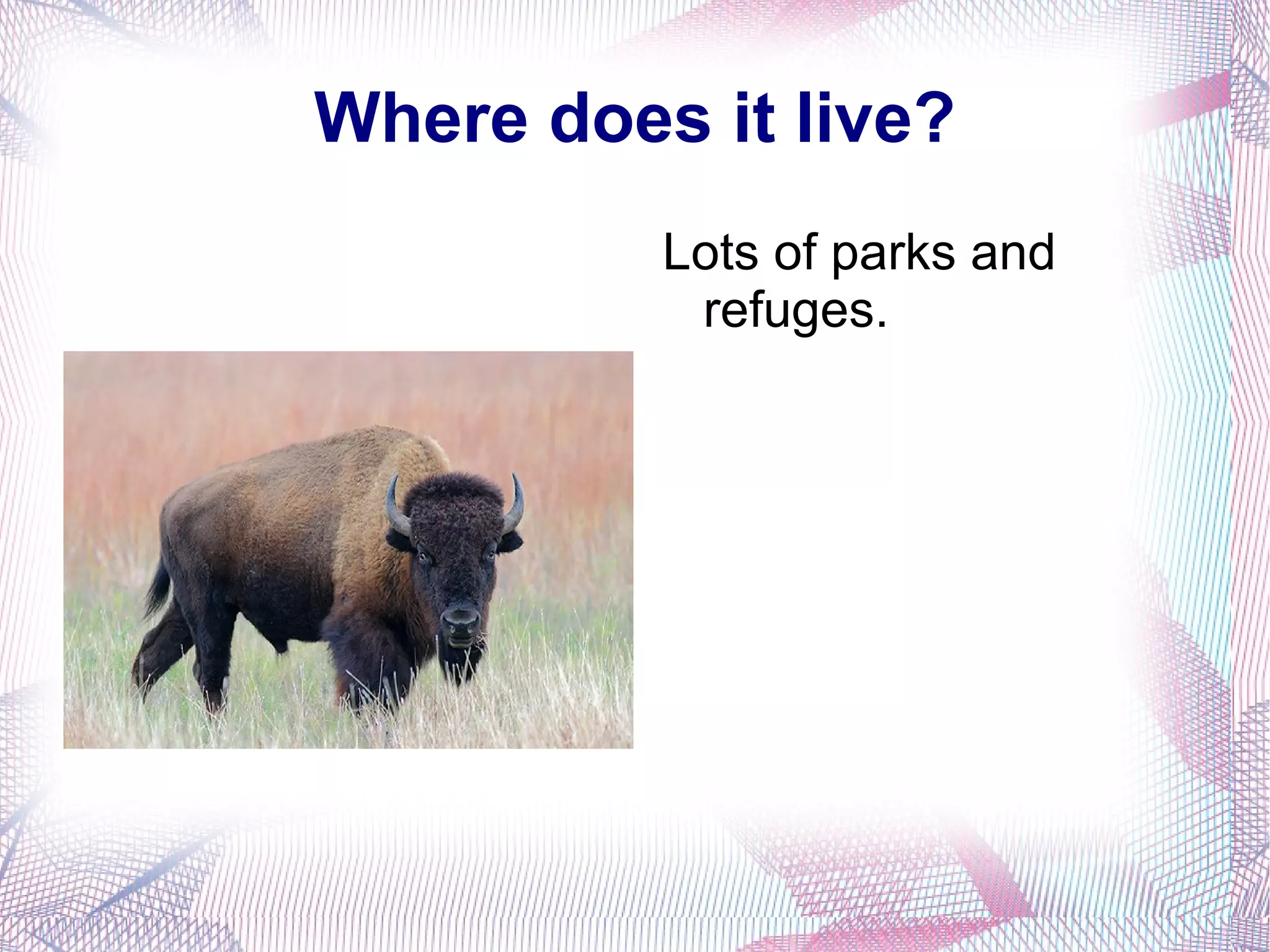 Where does it live?

Lots of parks and refuges.